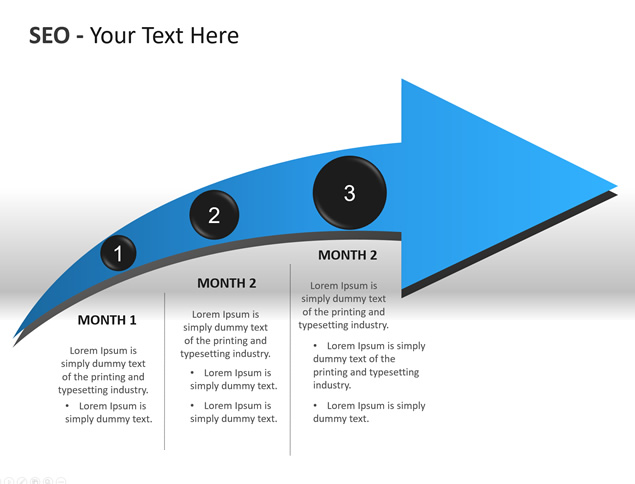 SEO - Your Text Here

1

2

3

MONTH 1

Lorem Ipsum is simply dummy text of the printing and typesetting industry.

• Lorem Ipsum is simply dummy text.

MONTH 2

Lorem Ipsum is simply dummy text of the printing and typesetting industry.

• Lorem Ipsum is simply dummy text.

• Lorem Ipsum is simply dummy text.

MONTH 2

Lorem Ipsum is simply dummy text of the printing and typesetting industry.

• Lorem Ipsum is simply dummy text of the printing and typesetting industry.

• Lorem Ipsum is simply dummy text.